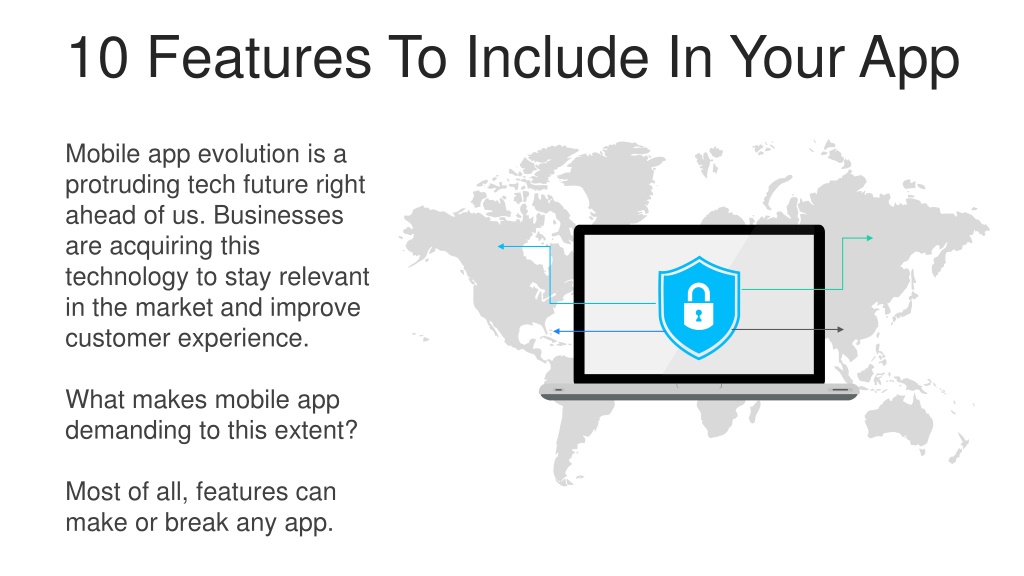 10 Features To Include In Your App

Mobile app evolution is a protruding tech future right ahead of us. Businesses are acquiring this technology to stay relevant in the market and improve customer experience.

What makes mobile app demanding to this extent?

Most of all, features can make or break any app.